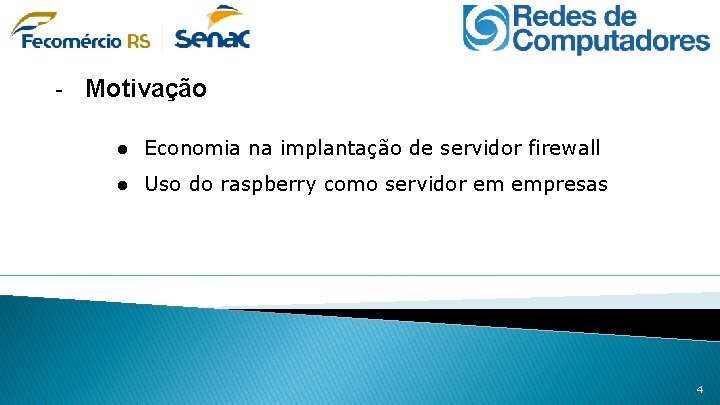 Fecomércio RS Senac

Redes de Computadores

- Motivação

● Economia na implantação de servidor firewall
● Uso do raspberry como servidor em empresas

4